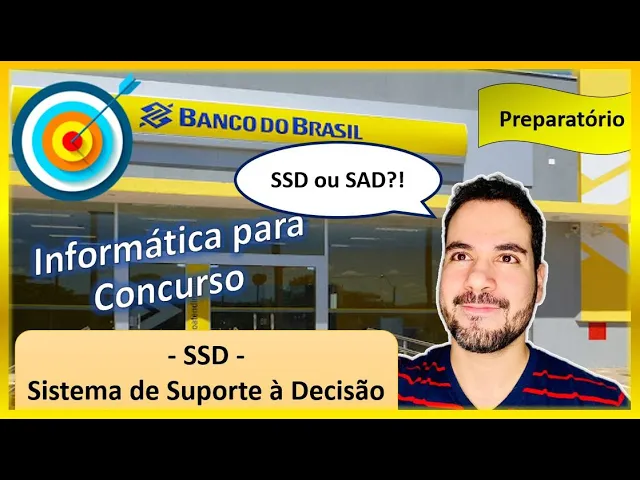 BANCO DO BRASIL

Preparatório

SSD ou SAD?!

Informática para Concurso

- SSD -
Sistema de Suporte à Decisão